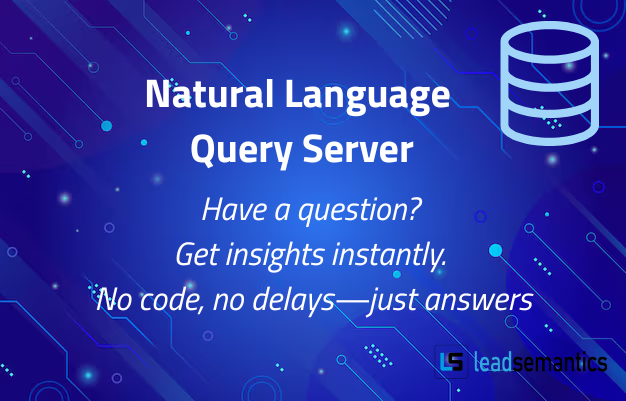 Natural Language Query Server

Have a question?
Get insights instantly.
No code, no delays—just answers

LS leadsemantics